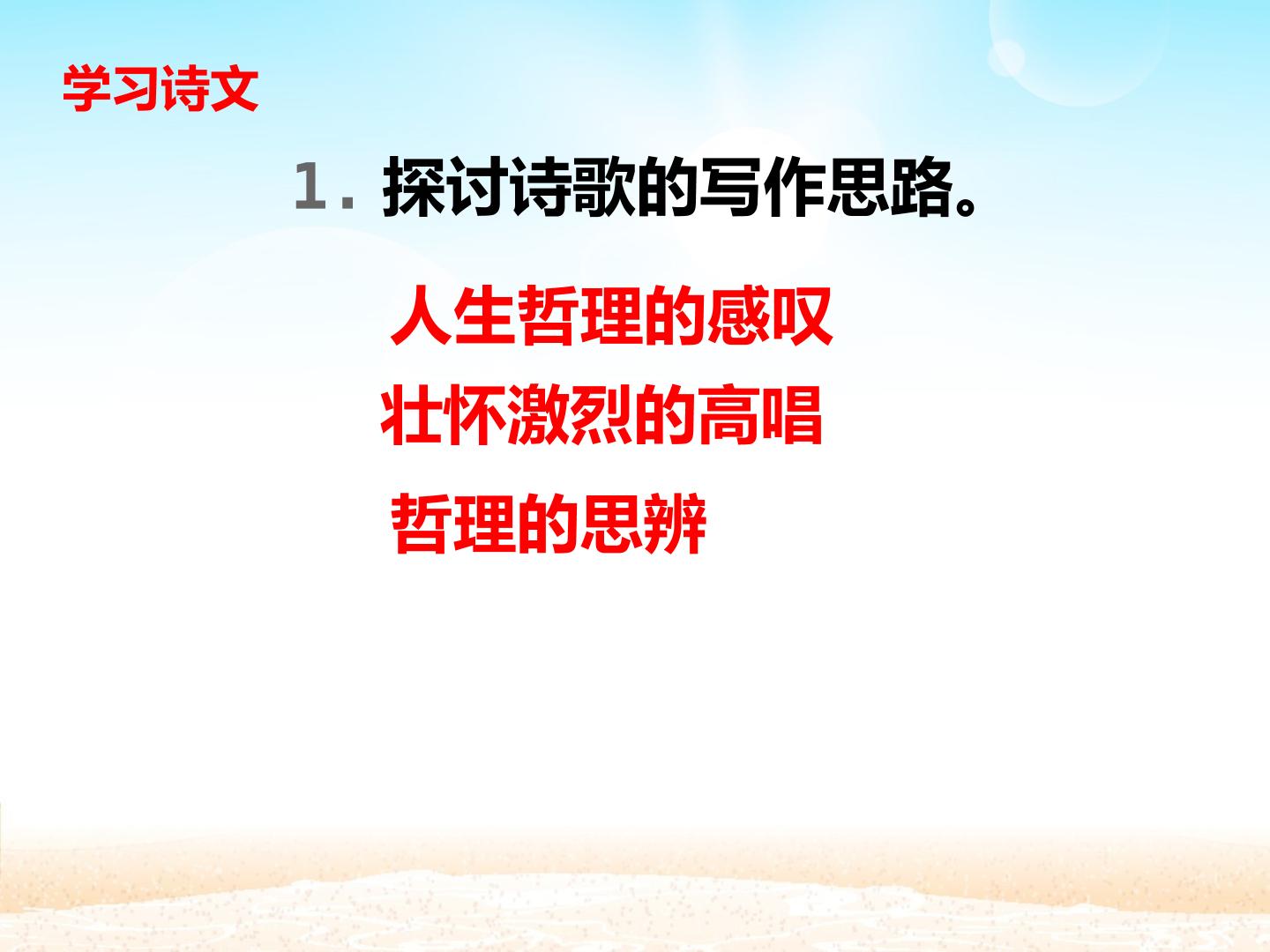 学习诗文

1. 探讨诗歌的写作思路。

人生哲理的感叹

壮怀激烈的高唱

哲理的思辨